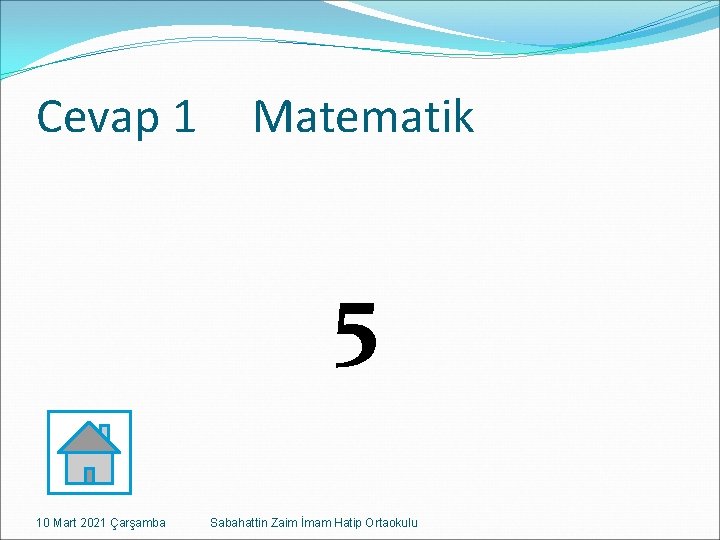 Cevap 1 Matematik

5

10 Mart 2021 Çarşamba

Sabahattin Zaim İmam Hatip Ortaokulu